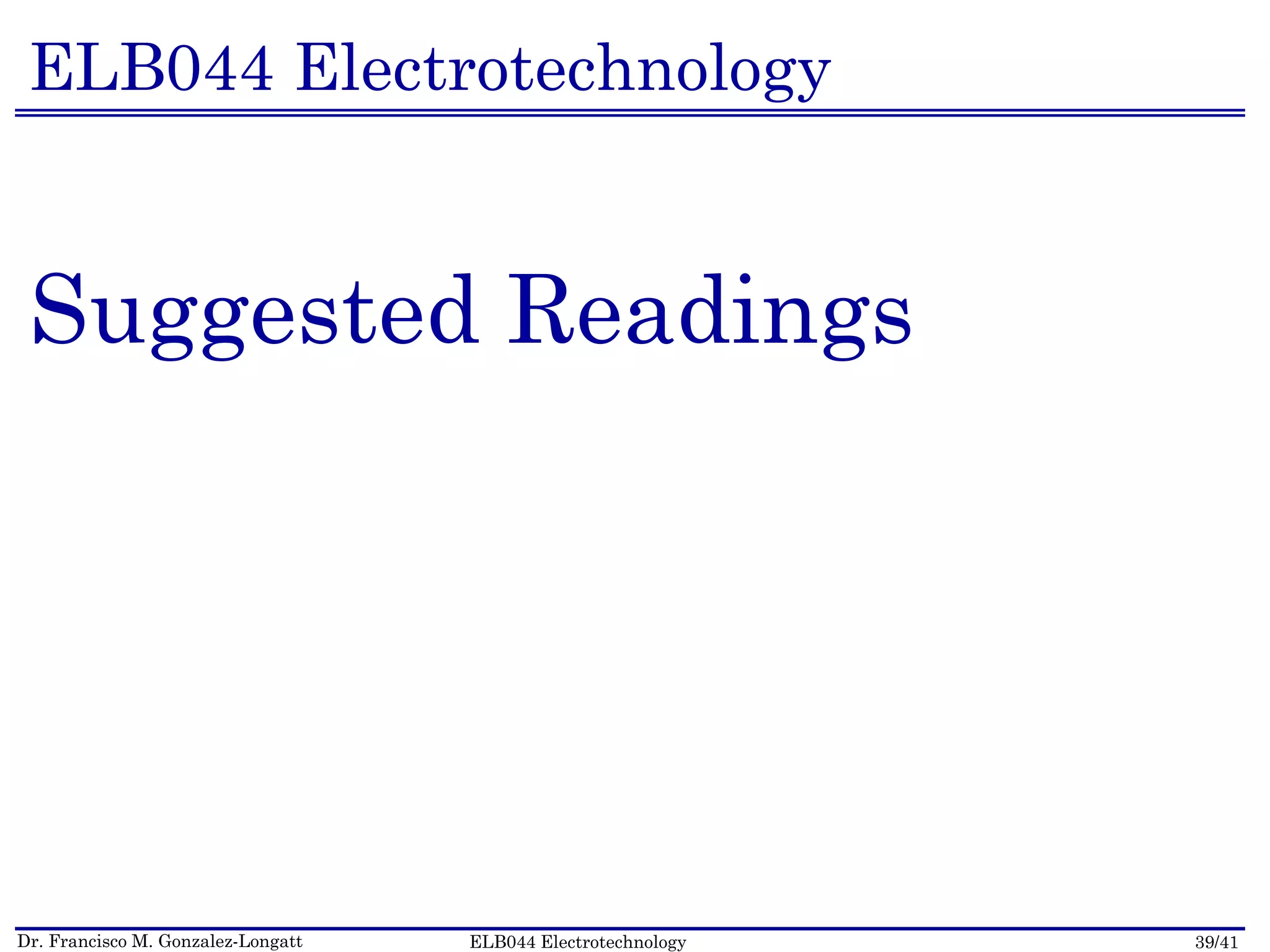 ELB044 Electrotechnology

Suggested Readings

Dr. Francisco M. Gonzalez-Longatt ELB044 Electrotechnology 39/41